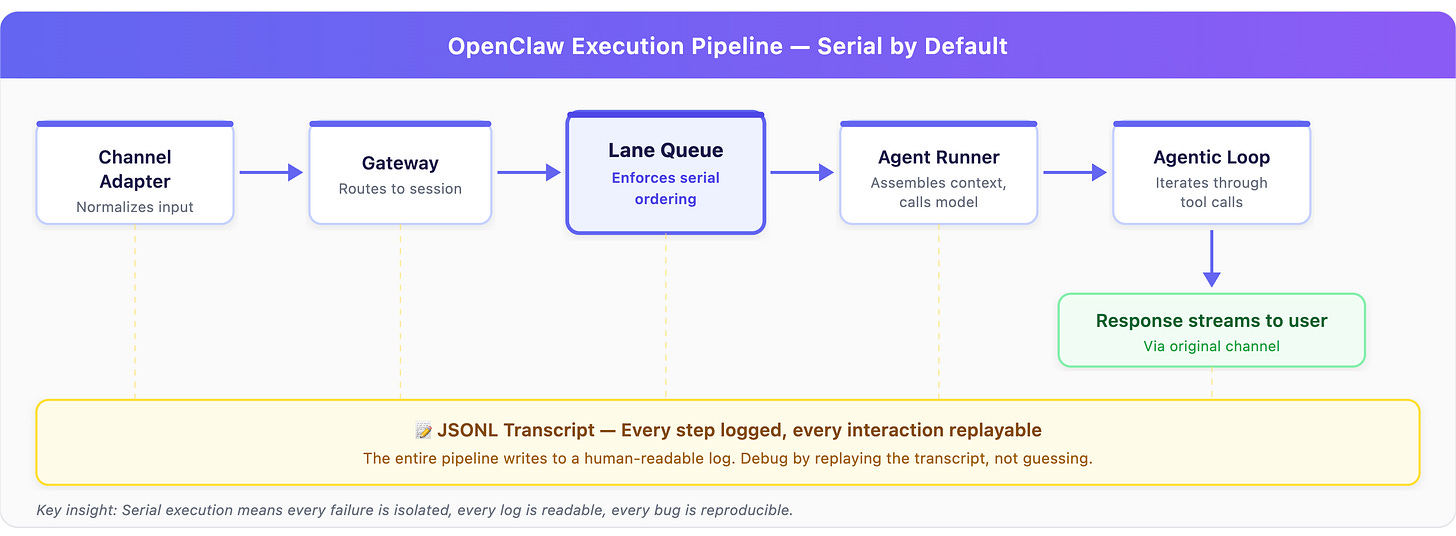 OpenClaw Execution Pipeline — Serial by Default

Channel Adapter
Normalizes input

Gateway
Routes to session

Lane Queue
Enforces serial ordering

Agent Runner
Assembles context, calls model

Agentic Loop
Iterates through tool calls

Response streams to user
Via original channel

📝 JSONL Transcript — Every step logged, every interaction replayable
The entire pipeline writes to a human-readable log. Debug by replaying the transcript, not guessing.

Key insight: Serial execution means every failure is isolated, every log is readable, every bug is reproducible.